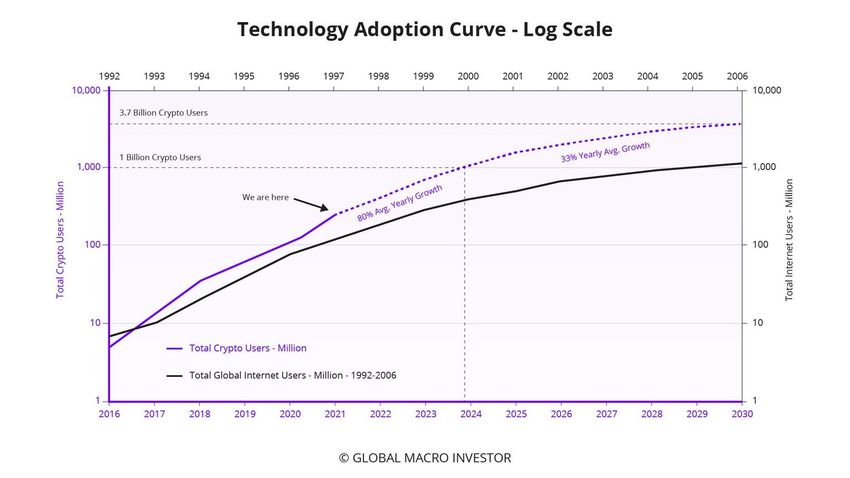 Technology Adoption Curve - Log Scale

1992 1993 1994 1995 1996 1997 1998 1999 2000 2001 2002 2003 2004 2005 2006

10,000
1,000
100
10
1

Total Crypto Users - Million

3.7 Billion Crypto Users

1 Billion Crypto Users

We are here

80% Avg. Yearly Growth

33% Yearly Avg. Growth

Total Crypto Users - Million

Total Global Internet Users - Million - 1992-2006

10,000
1,000
100
10
1

Total Internet Users - Million

2016 2017 2018 2019 2020 2021 2022 2023 2024 2025 2026 2027 2028 2029 2030

© GLOBAL MACRO INVESTOR